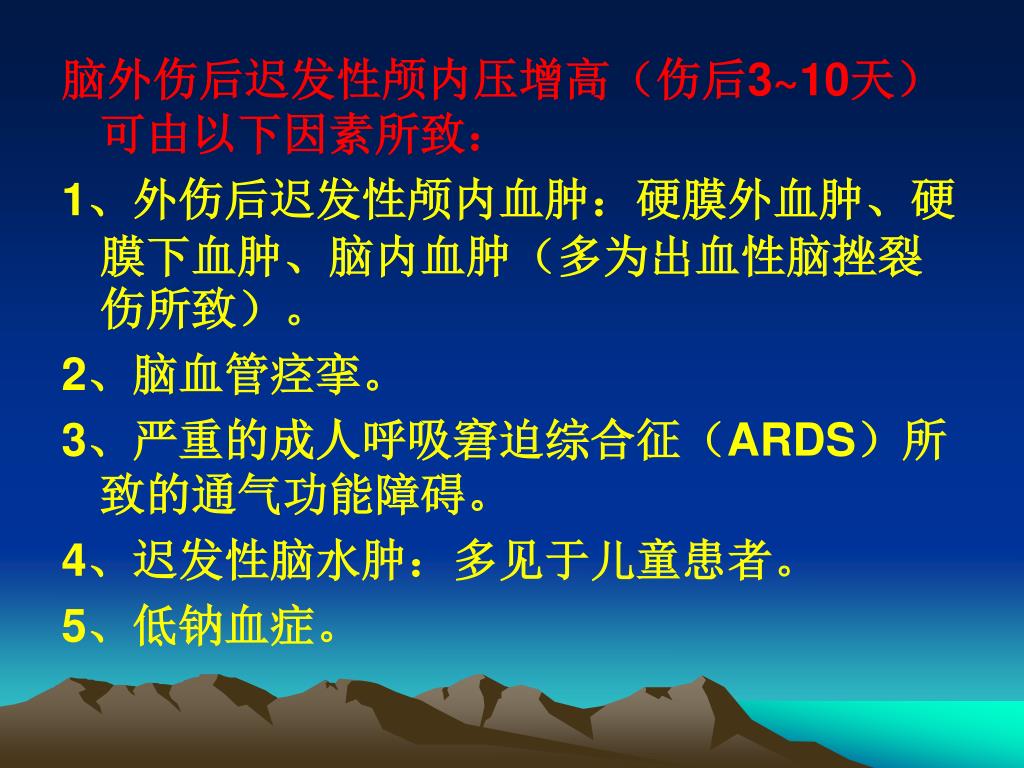 脑外伤后迟发性颅内压增高（伤后3~10天）可由以下因素所致：

1、外伤后迟发性颅内血肿：硬膜外血肿、硬膜下血肿、脑内血肿（多为出血性脑挫裂伤所致）。

2、脑血管痉挛。

3、严重的成人呼吸窘迫综合征（ARDS）所致的通气功能障碍。

4、迟发性脑水肿：多见于儿童患者。

5、低钠血症。